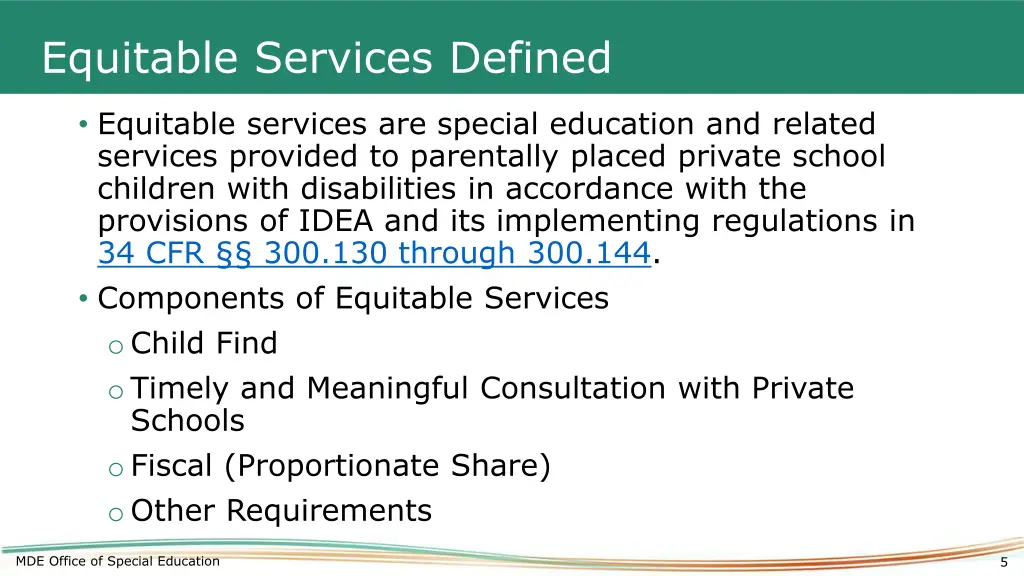 Equitable Services Defined

• Equitable services are special education and related services provided to parentally placed private school children with disabilities in accordance with the provisions of IDEA and its implementing regulations in 34 CFR §§ 300.130 through 300.144.
• Components of Equitable Services
o Child Find
o Timely and Meaningful Consultation with Private Schools
o Fiscal (Proportionate Share)
o Other Requirements

MDE Office of Special Education

5